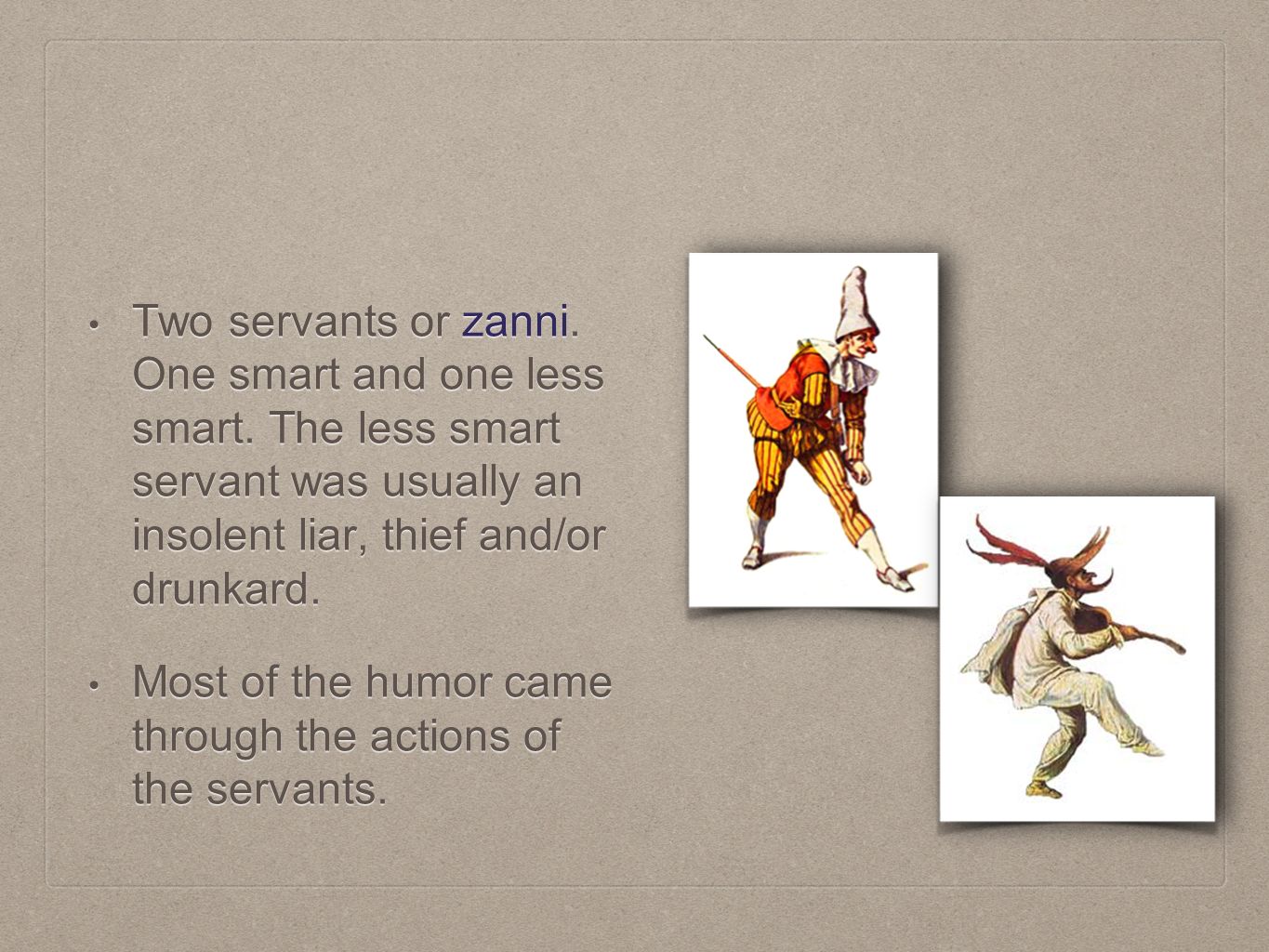 • Two servants or zanni. One smart and one less smart. The less smart servant was usually an insolent liar, thief and/or drunkard.

• Most of the humor came through the actions of the servants.